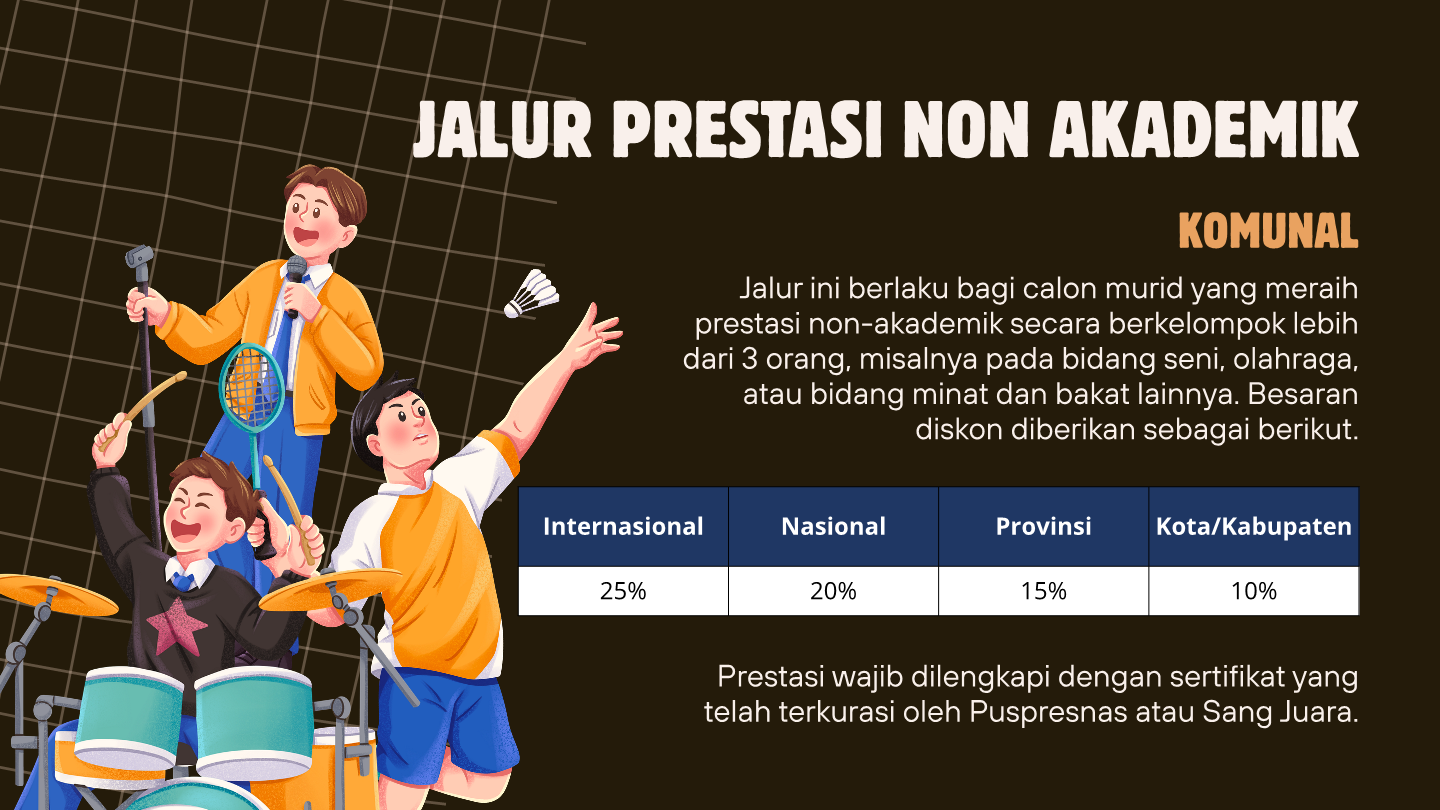 JALUR PRESTASI NON AKADEMIK

KOMUNAL

Jalur ini berlaku bagi calon murid yang meraih prestasi non-akademik secara berkelompok lebih dari 3 orang, misalnya pada bidang seni, olahraga, atau bidang minat dan bakat lainnya. Besaran diskon diberikan sebagai berikut.

| Internasional | Nasional | Provinsi | Kota/Kabupaten |
|---|---|---|---|
| 25% | 20% | 15% | 10% |

Prestasi wajib dilengkapi dengan sertifikat yang telah terkurasi oleh Puspresnas atau Sang Juara.